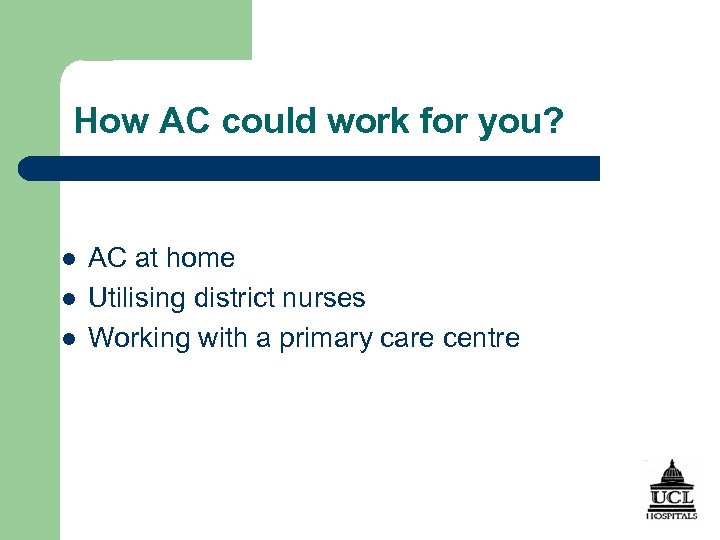 How AC could work for you?

- AC at home
- Utilising district nurses
- Working with a primary care centre

UCL
HOSPITALS